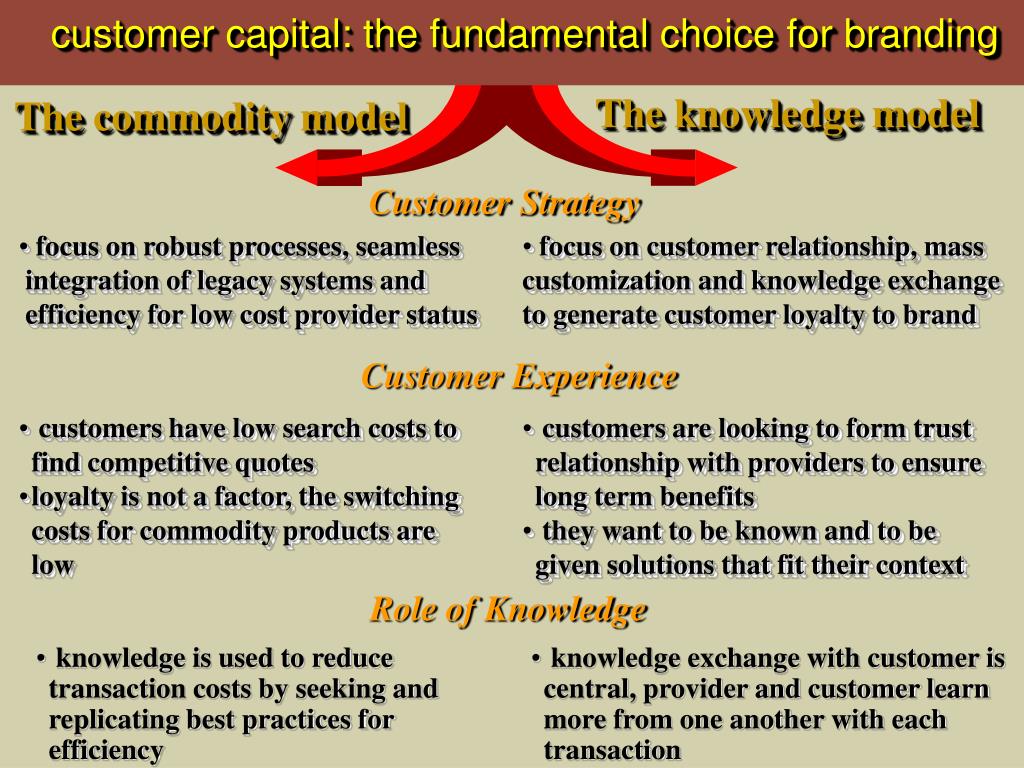 customer capital: the fundamental choice for branding

The commodity model

The knowledge model

Customer Strategy

• focus on robust processes, seamless integration of legacy systems and efficiency for low cost provider status

• focus on customer relationship, mass customization and knowledge exchange to generate customer loyalty to brand

Customer Experience

• customers have low search costs to find competitive quotes
•loyalty is not a factor, the switching costs for commodity products are low

• customers are looking to form trust relationship with providers to ensure long term benefits
• they want to be known and to be given solutions that fit their context

Role of Knowledge

• knowledge is used to reduce transaction costs by seeking and replicating best practices for efficiency

• knowledge exchange with customer is central, provider and customer learn more from one another with each transaction